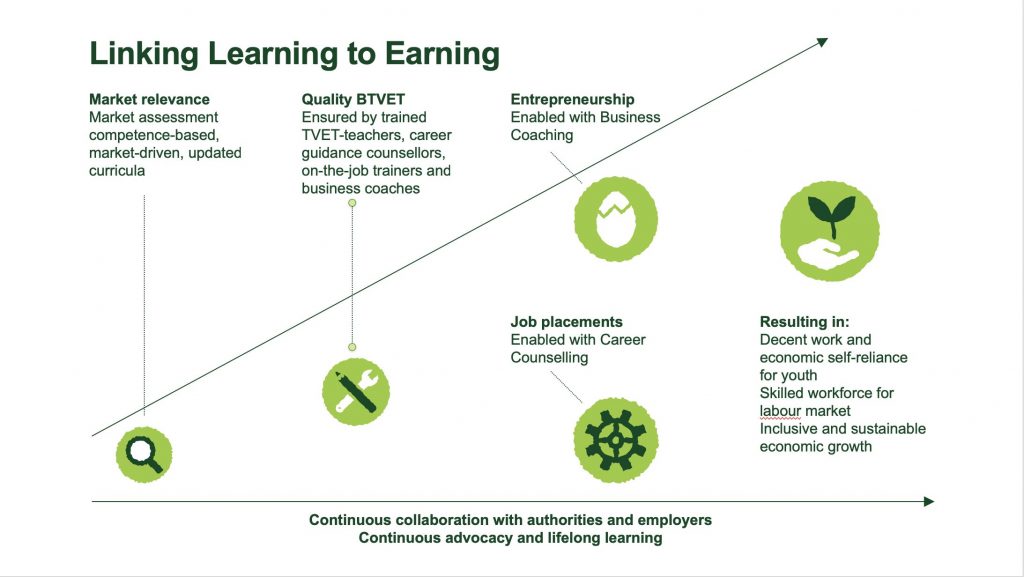 Linking Learning to Earning

Market relevance
Market assessment competence-based, market-driven, updated curricula

Quality BTVET
Ensured by trained TVET-teachers, career guidance counsellors, on-the-job trainers and business coaches

Entrepreneurship
Enabled with Business Coaching

Job placements
Enabled with Career Counselling

Resulting in:
Decent work and economic self-reliance for youth
Skilled workforce for labour market
Inclusive and sustainable economic growth

Continuous collaboration with authorities and employers
Continuous advocacy and lifelong learning